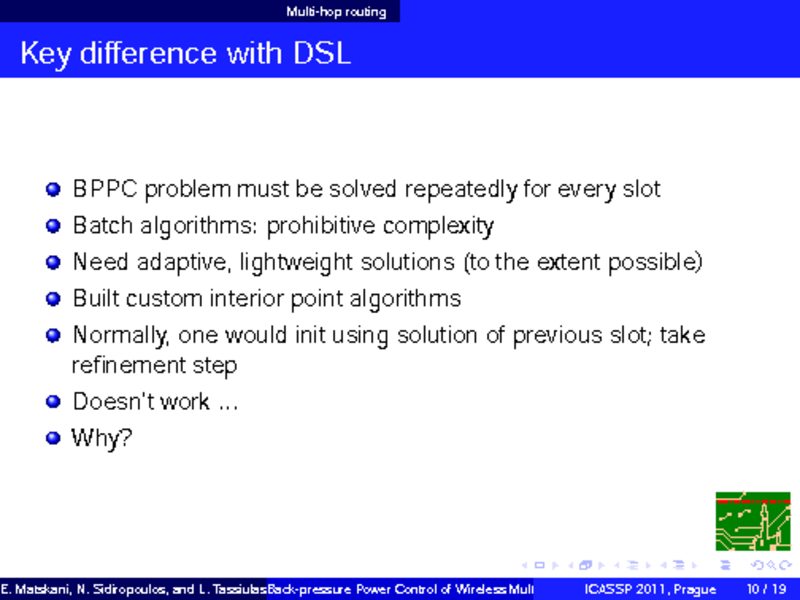 Multi-hop routing

Key difference with DSL

BPPC problem must be solved repeatedly for every slot

Batch algorithms: prohibitive complexity

Need adaptive, lightweight solutions (to the extent possible)

Built custom interior point algorithms

Normally, one would init using solution of previous slot; take refinement step

Doesn't work ...

Why?

E. Matskani, N. Sidiropoulos, and L. Tassiulas Back-pressure Power Control of Wireless Mult ICASSP 2011, Prague 10 / 19